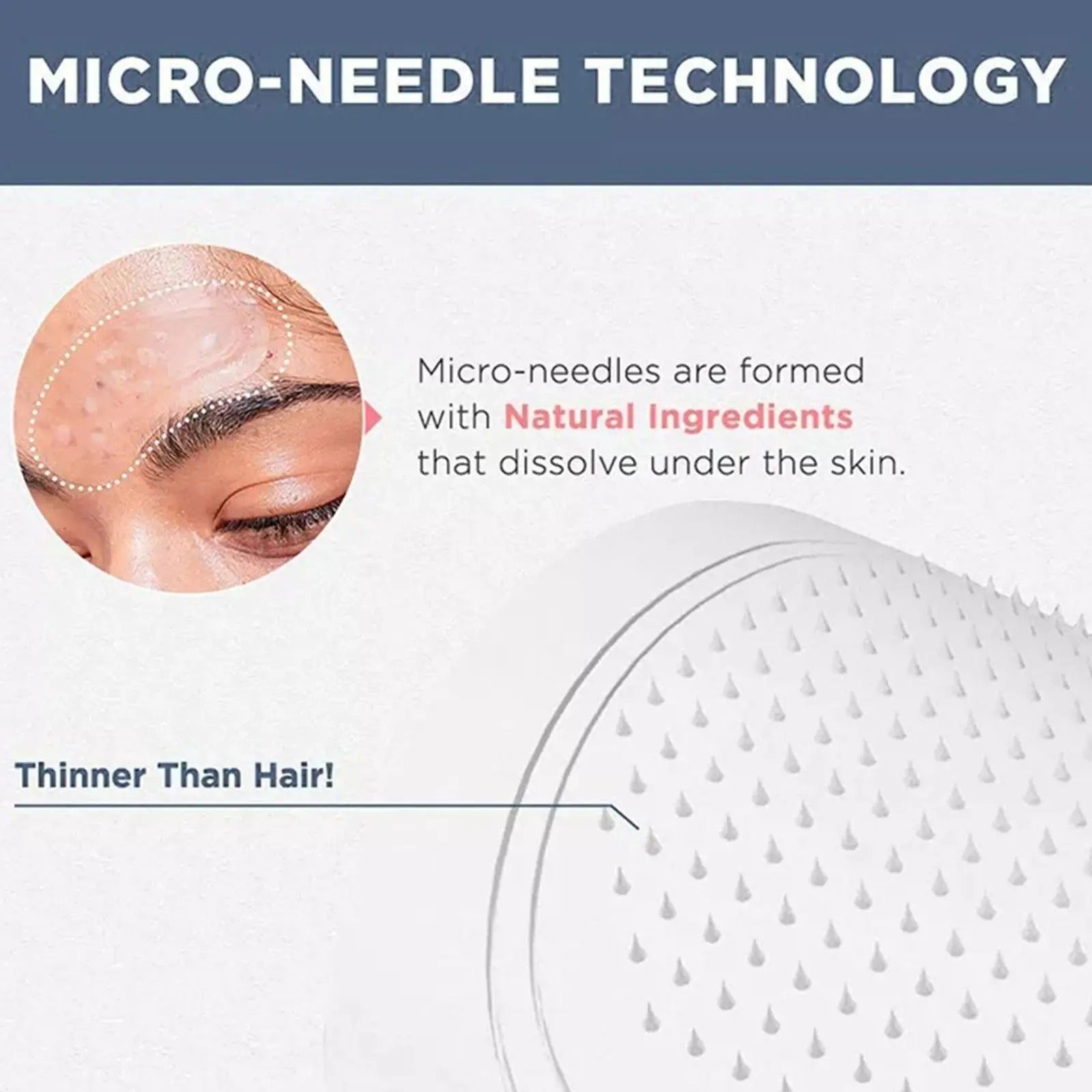 MICRO-NEEDLE TECHNOLOGY

Micro-needles are formed with Natural Ingredients that dissolve under the skin.

Thinner Than Hair!